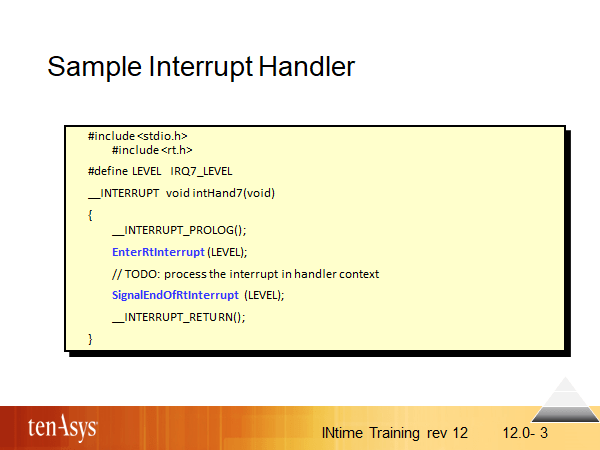 Sample Interrupt Handler

#include <stdio.h>
#include <rt.h>

#define LEVEL IRQ7_LEVEL

__INTERRUPT void intHand7(void)

{
__INTERRUPT_PROLOG();

EnterRtInterrupt (LEVEL);

// TODO: process the interrupt in handler context

SignalEndOfRtInterrupt (LEVEL);

__INTERRUPT_RETURN();

}

tenAsys

INtime Training rev 12

12.0- 3